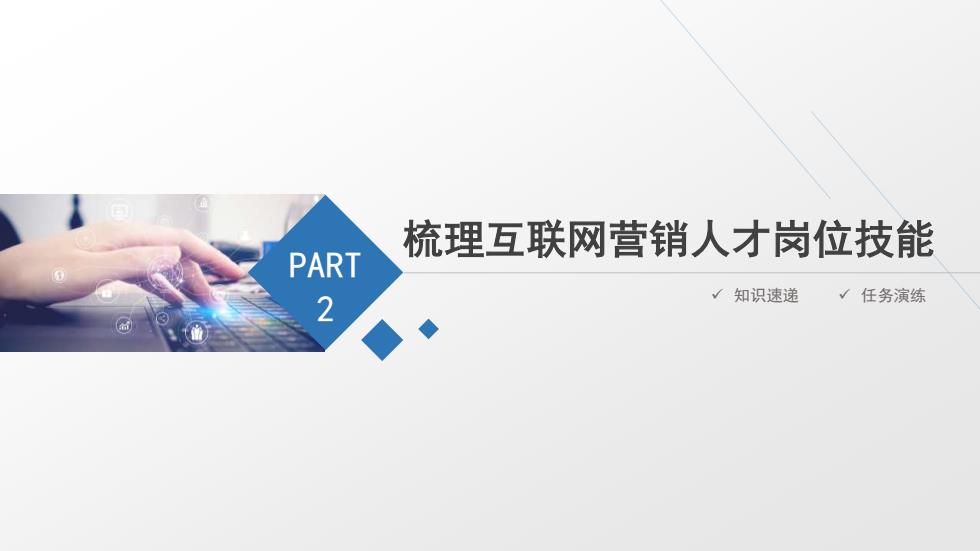 PART 2

梳理互联网营销人才岗位技能

✓ 知识速递 ✓ 任务演练